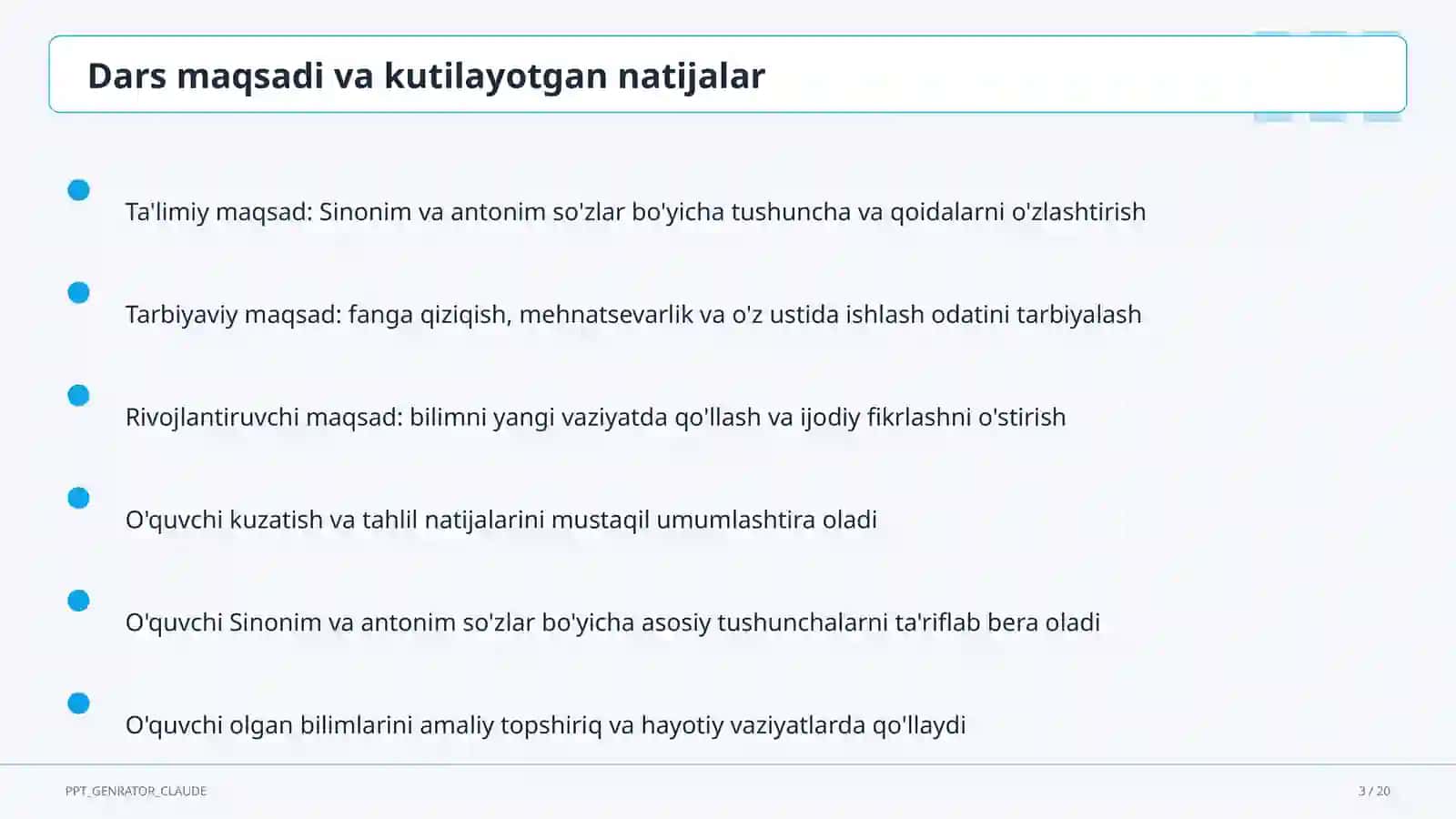 Dars maqsadi va kutilayotgan natijalar

Ta'limiy maqsad: Sinonim va antonim so'zlar bo'yicha tushuncha va qoidalarni o'zlashtirish

Tarbiyaviy maqsad: fanga qiziqish, mehnatsevarlik va o'z ustida ishlash odatini tarbiyalash

Rivojlantiruvchi maqsad: bilimni yangi vaziyatda qo'llash va ijodiy fikrlashni o'stirish

O'quvchi kuzatish va tahlil natijalarini mustaqil umumlashtira oladi

O'quvchi Sinonim va antonim so'zlar bo'yicha asosiy tushunchalarni ta'riflab bera oladi

O'quvchi olgan bilimlarini amaliy topshiriq va hayotiy vaziyatlarda qo'llaydi

PPT_GENRATOR_CLAUDE

3 / 20